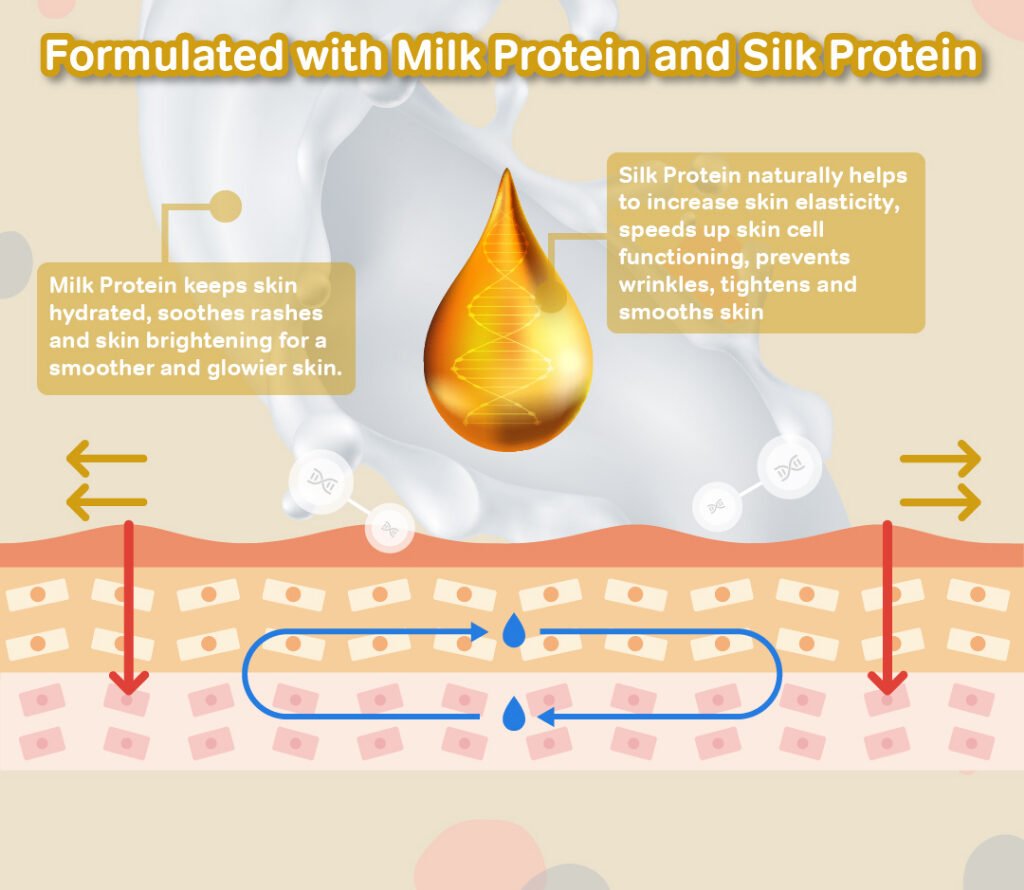 Formulated with Milk Protein and Silk Protein

Milk Protein keeps skin hydrated, soothes rashes and skin brightening for a smoother and glowier skin.

Silk Protein naturally helps to increase skin elasticity, speeds up skin cell functioning, prevents wrinkles, tightens and smooths skin